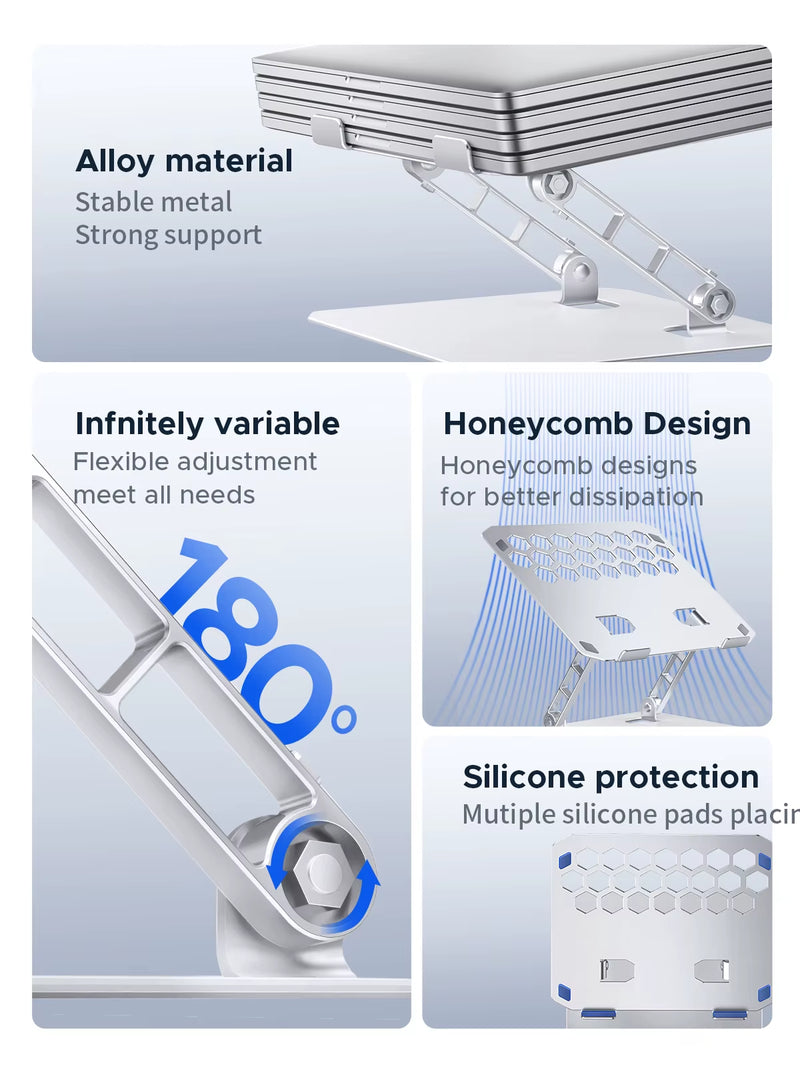 Alloy material
Stable metal
Strong support

Infnitely variable
Flexible adjustment
meet all needs

180°

Honeycomb Design
Honeycomb designs
for better dissipation

Silicone protection
Mutiple silicone pads placin